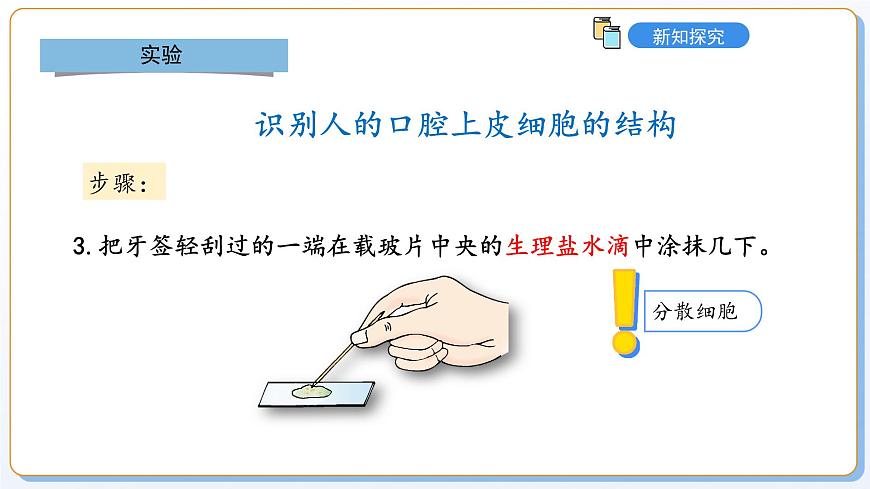 实验

新知探究

识别人的口腔上皮细胞的结构

步骤：

3. 把牙签轻刮过的一端在载玻片中央的生理盐水滴中涂抹几下。

分散细胞